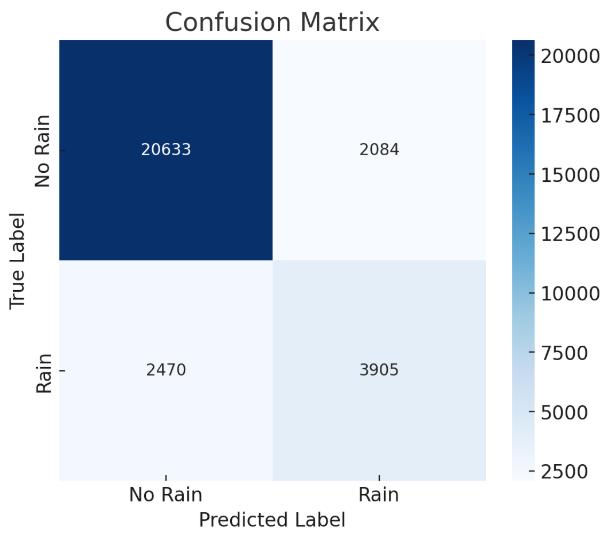 Confusion Matrix

True Label

No Rain

Rain

20633

2084

2470

3905

No Rain

Rain

Predicted Label

20000
17500
15000
12500
10000
7500
5000
2500